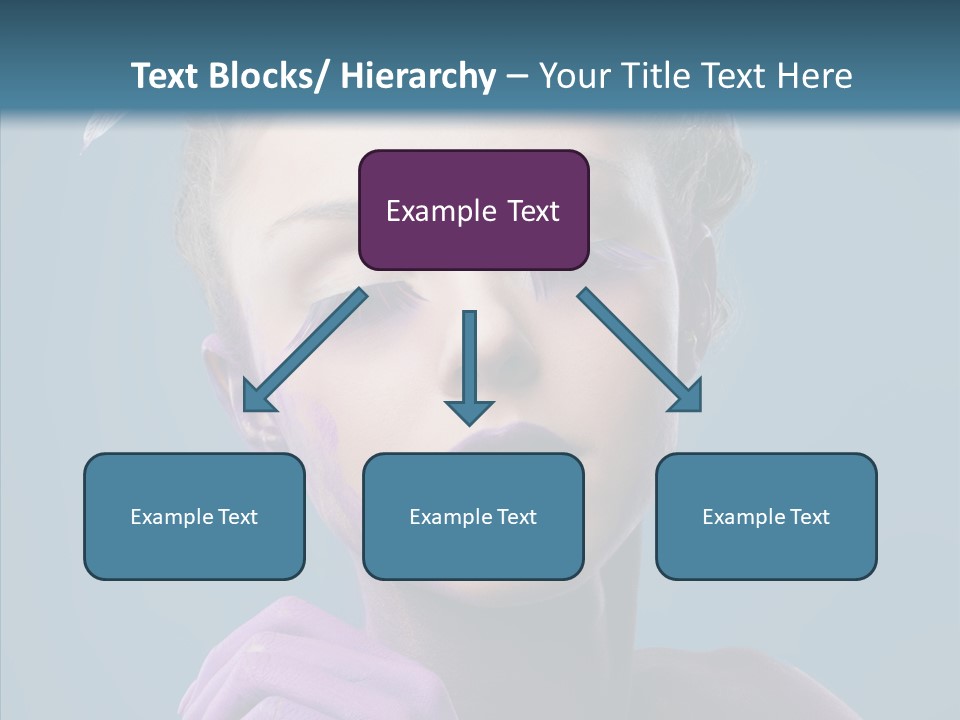 Text Blocks/ Hierarchy – Your Title Text Here

Example Text

Example Text

Example Text

Example Text